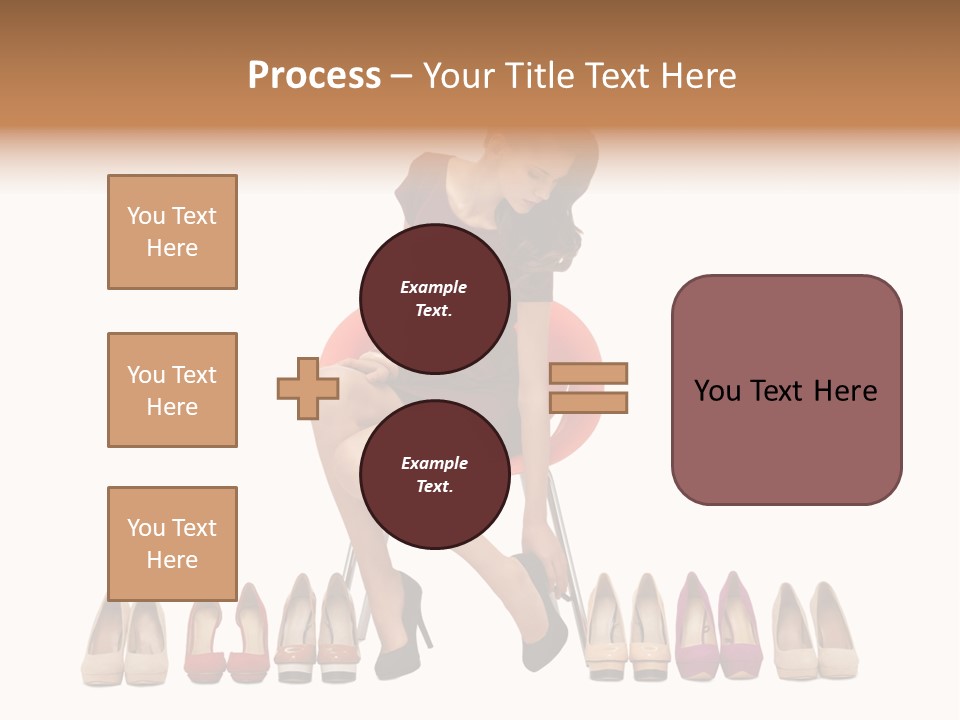 Process – Your Title Text Here

You Text Here

You Text Here

You Text Here

Example Text.

Example Text.

You Text Here